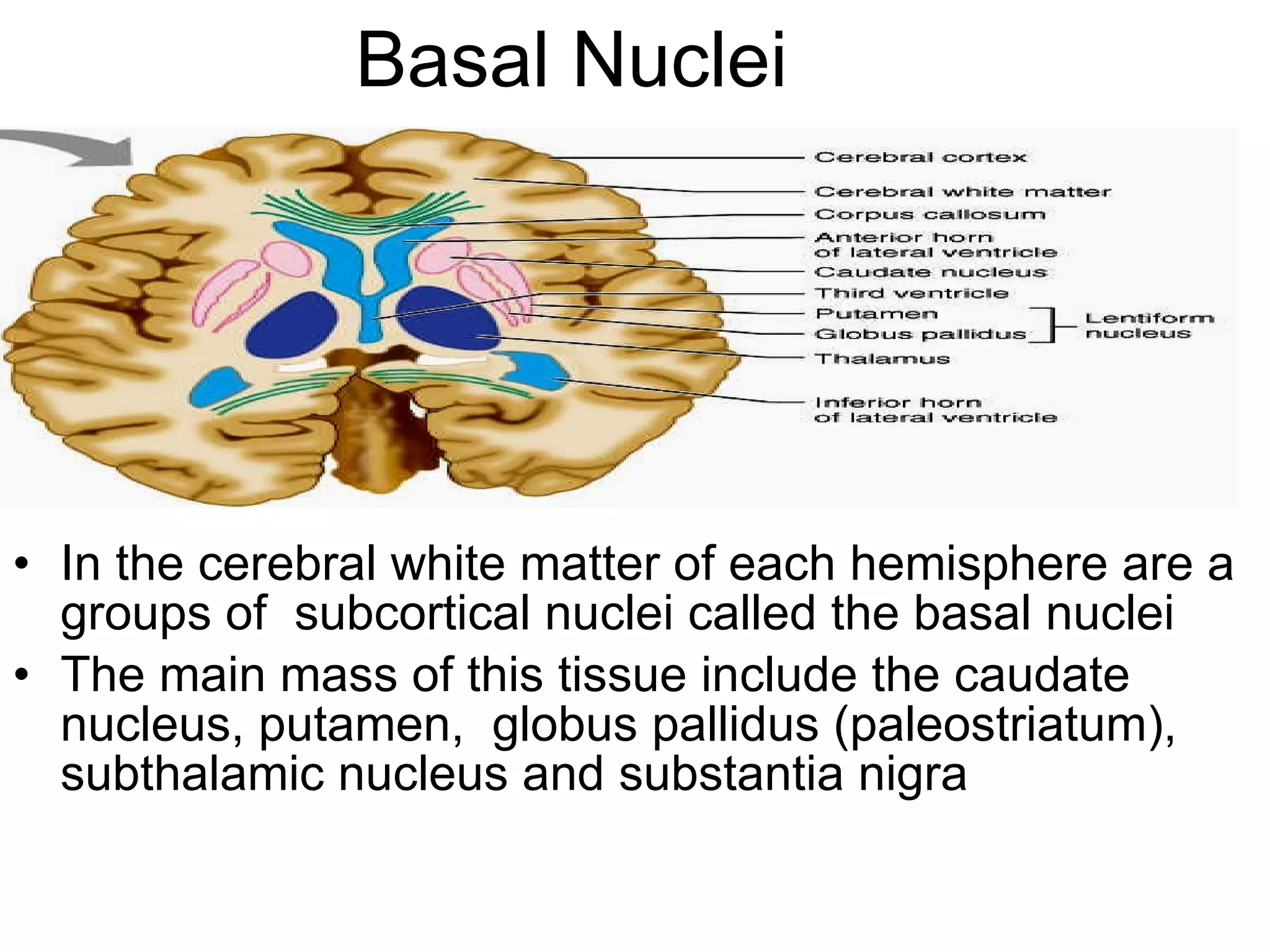 Basal Nuclei

Cerebral cortex
Cerebral white matter
Corpus callosum
Anterior horn of lateral ventricle
Caudate nucleus
Third ventricle
Putamen
Globus pallidus
Lentiform nucleus
Thalamus
Inferior horn of lateral ventricle

• In the cerebral white matter of each hemisphere are a groups of subcortical nuclei called the basal nuclei
• The main mass of this tissue include the caudate nucleus, putamen, globus pallidus (paleostriatum), subthalamic nucleus and substantia nigra